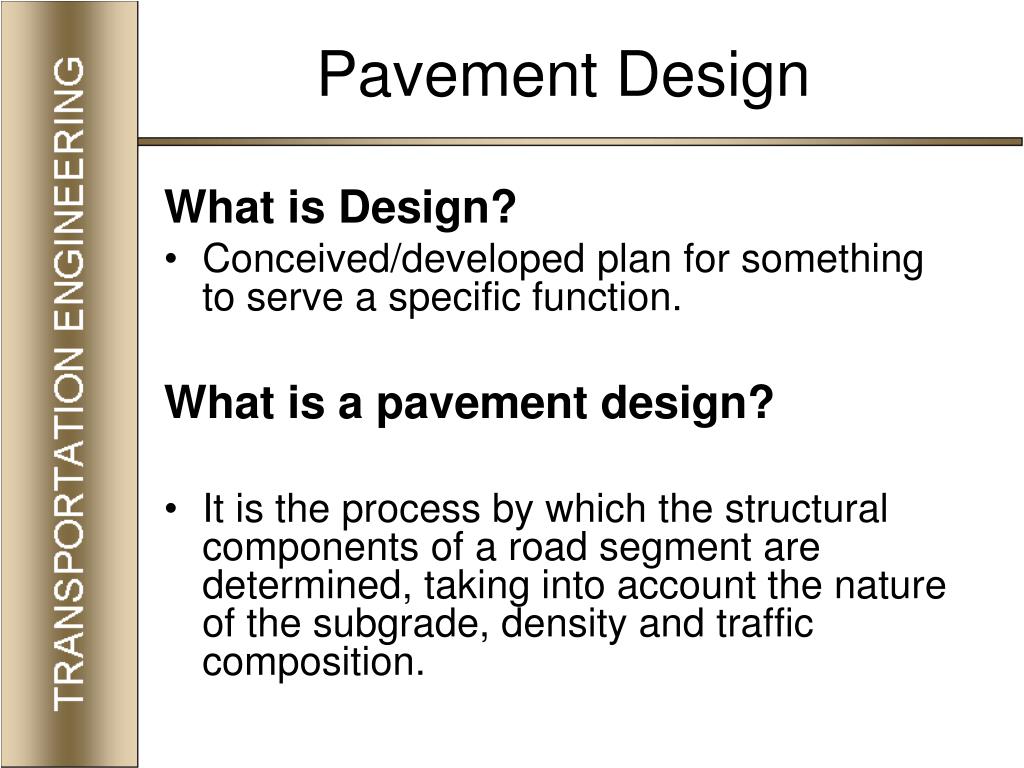 TRANSPORTATION ENGINEERING

Pavement Design

What is Design?

• Conceived/developed plan for something to serve a specific function.

What is a pavement design?

• It is the process by which the structural components of a road segment are determined, taking into account the nature of the subgrade, density and traffic composition.